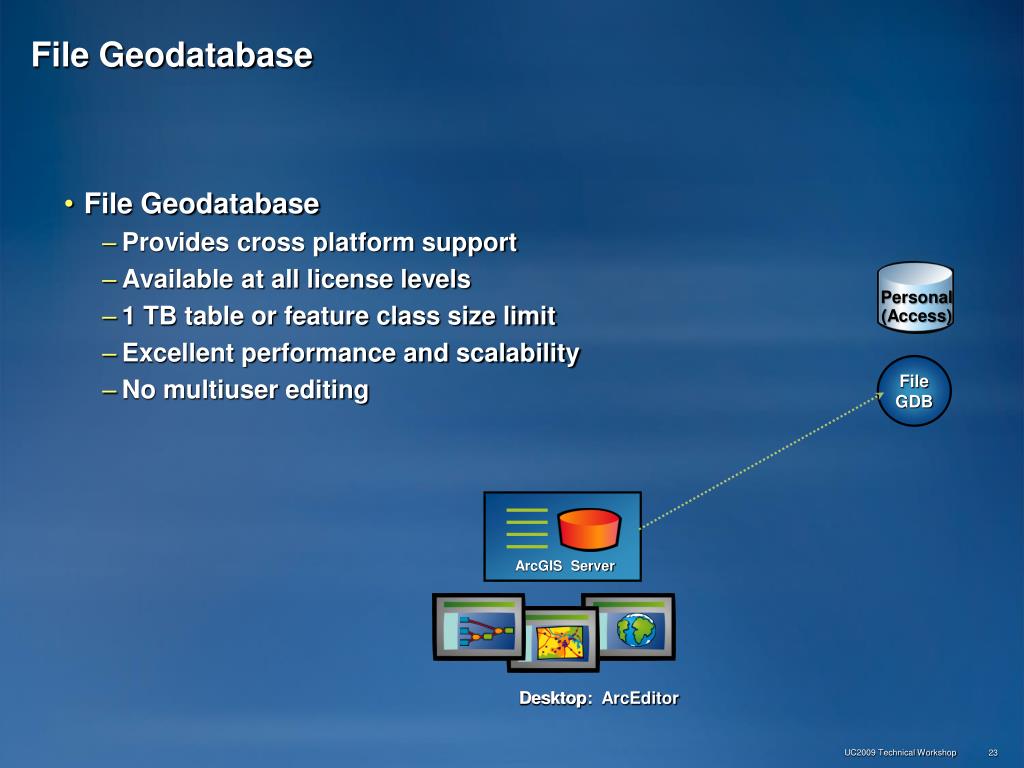 File Geodatabase

• File Geodatabase
– Provides cross platform support
– Available at all license levels
– 1 TB table or feature class size limit
– Excellent performance and scalability
– No multiuser editing

Personal (Access)

File GDB

ArcGIS Server

Desktop: ArcEditor

UC2009 Technical Workshop 23